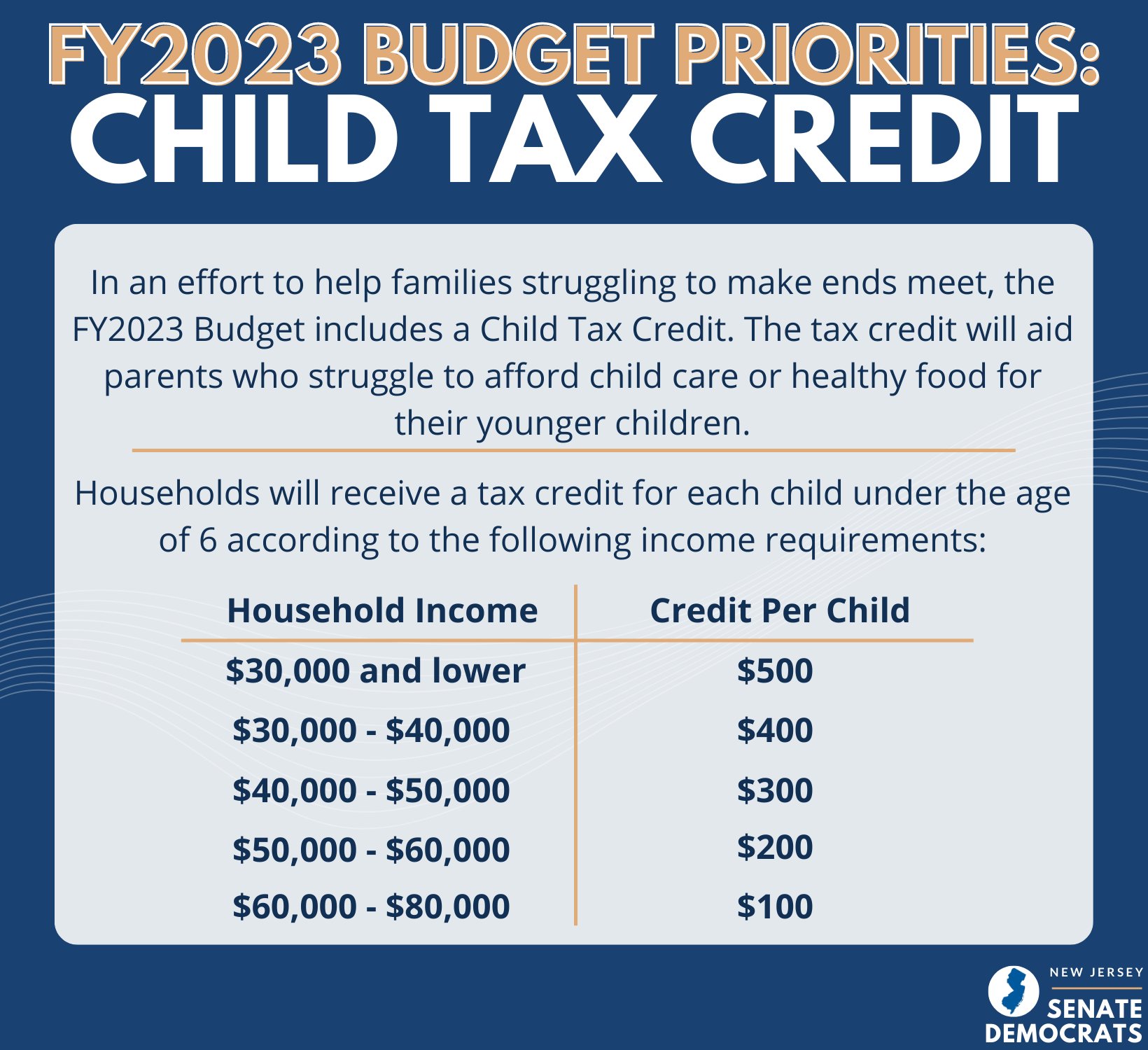 FY2023 BUDGET PRIORITIES:
CHILD TAX CREDIT

In an effort to help families struggling to make ends meet, the FY2023 Budget includes a Child Tax Credit. The tax credit will aid parents who struggle to afford child care or healthy food for their younger children.

Households will receive a tax credit for each child under the age of 6 according to the following income requirements:

| Household Income | Credit Per Child |
|---|---|
| \$30,000 and lower | \$500 |
| \$30,000 - \$40,000 | \$400 |
| \$40,000 - \$50,000 | \$300 |
| \$50,000 - \$60,000 | \$200 |
| \$60,000 - \$80,000 | \$100 |

NEW JERSEY
SENATE
DEMOCRATS